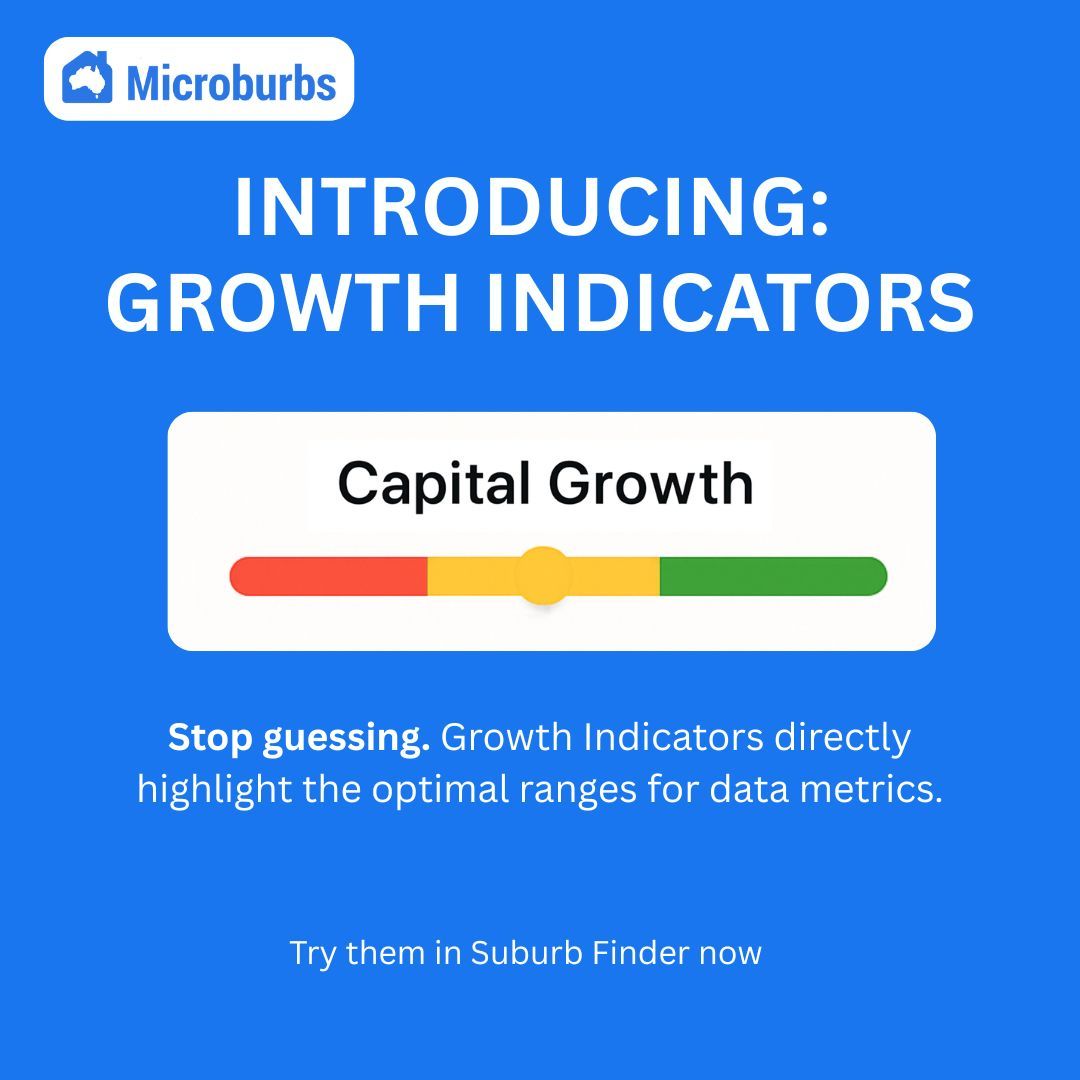 Microburbs

INTRODUCING: GROWTH INDICATORS

Capital Growth

Stop guessing. Growth Indicators directly highlight the optimal ranges for data metrics.

Try them in Suburb Finder now